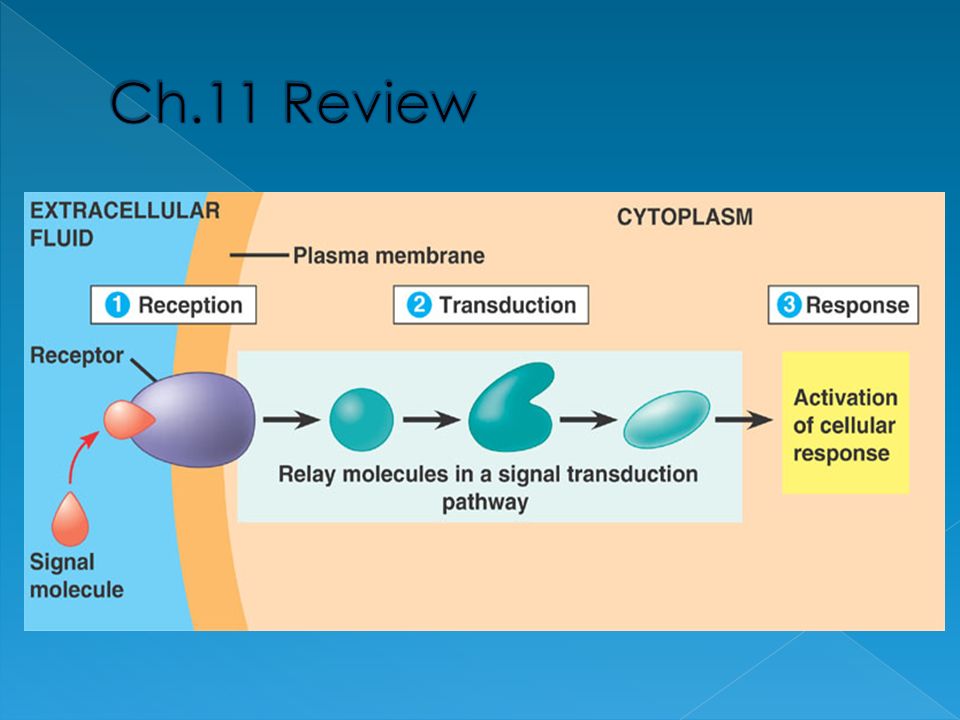 Ch.11 Review

EXTRACELLULAR FLUID

CYTOPLASM

Plasma membrane

1 Reception

2 Transduction

3 Response

Receptor

Relay molecules in a signal transduction pathway

Activation of cellular response

Signal molecule